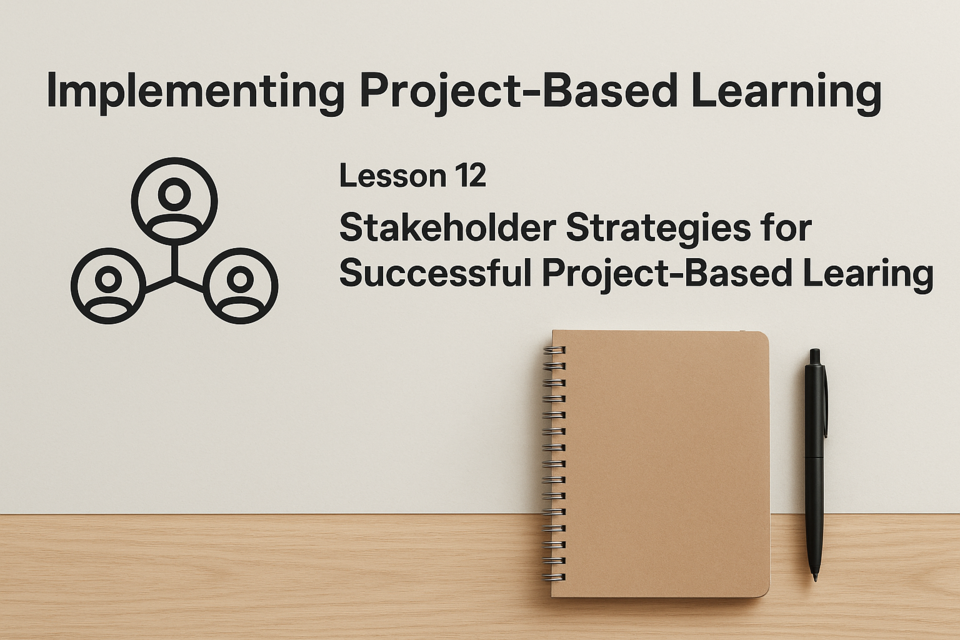 Implementing Project-Based Learning

Lesson 12

Stakeholder Strategies for Successful Project-Based Learing